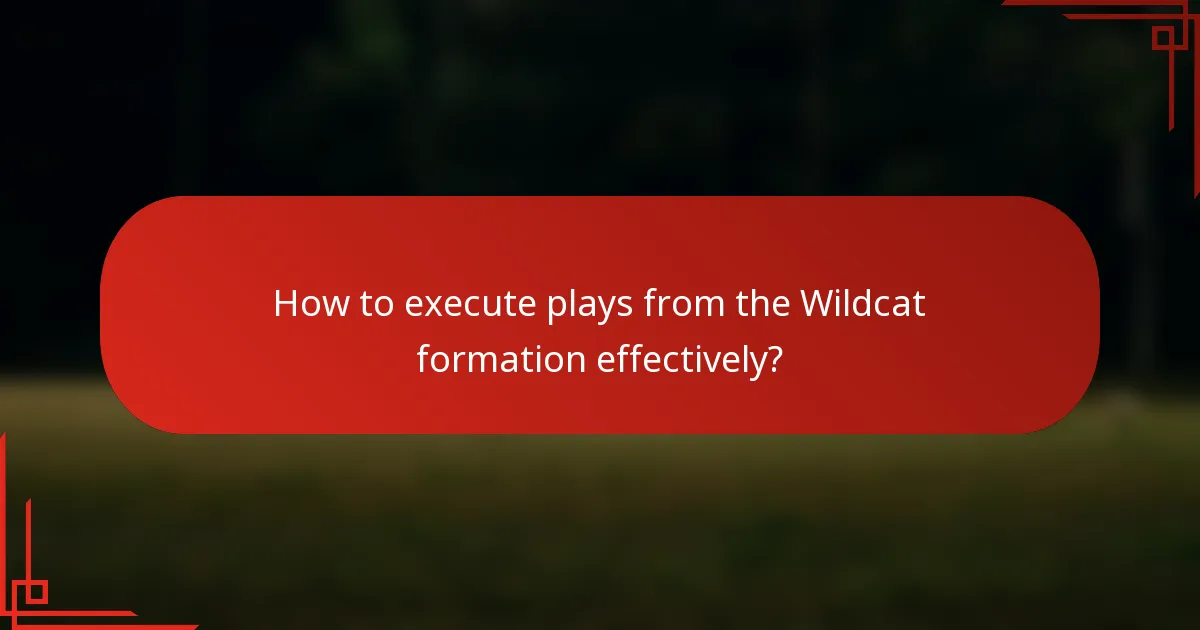 How to execute plays from the Wildcat formation effectively?